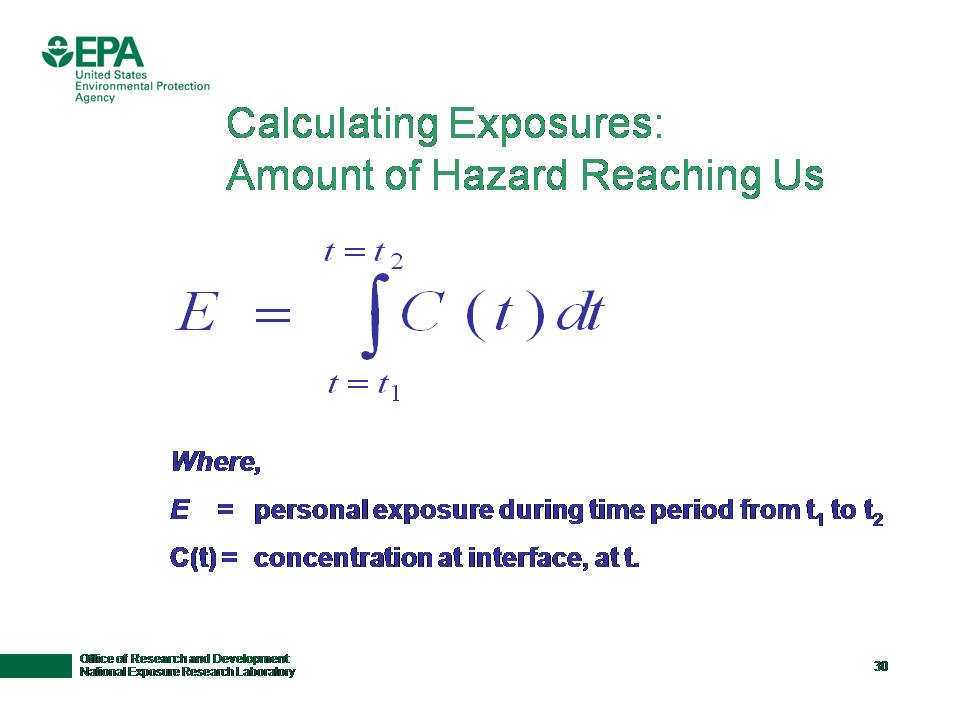 EPA
United States Environmental Protection Agency

Calculating Exposures:
Amount of Hazard Reaching Us

$E = \int_{t=t_1}^{t=t_2} C(t)\,dt$

Where,

E = personal exposure during time period from $t_1$ to $t_2$

C(t) = concentration at interface, at t.

Office of Research and Development
National Exposure Research Laboratory

30